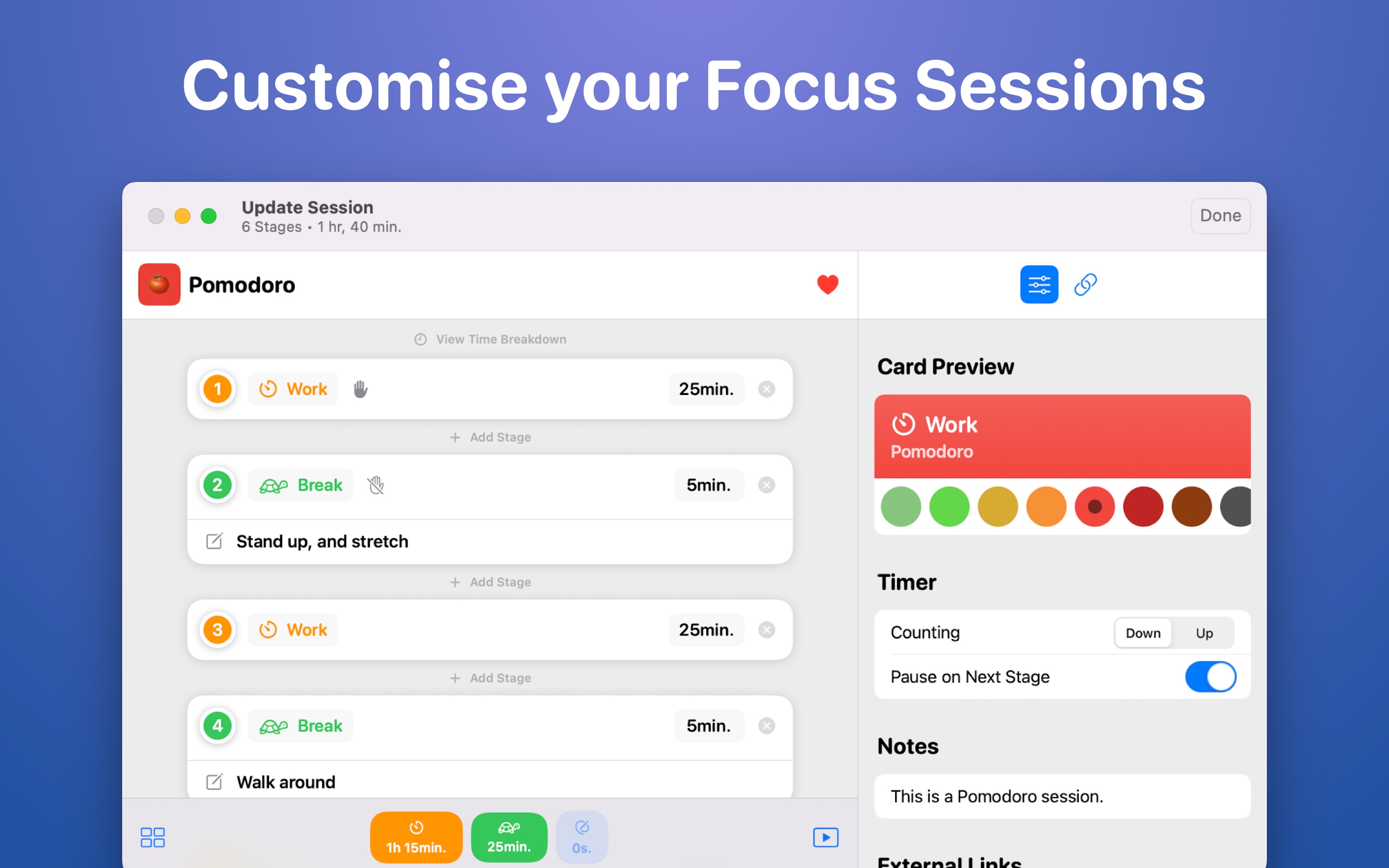 Customise your Focus Sessions

Update Session
6 Stages • 1 hr, 40 min.

Done

Pomodoro

View Time Breakdown

1 Work 25min.

+ Add Stage

2 Break 5min.

Stand up, and stretch

+ Add Stage

3 Work 25min.

+ Add Stage

4 Break 5min.

Walk around

1h 15min. 25min. 0s.

Card Preview

Work
Pomodoro

Timer

Counting Down Up

Pause on Next Stage

Notes

This is a Pomodoro session.

External Links